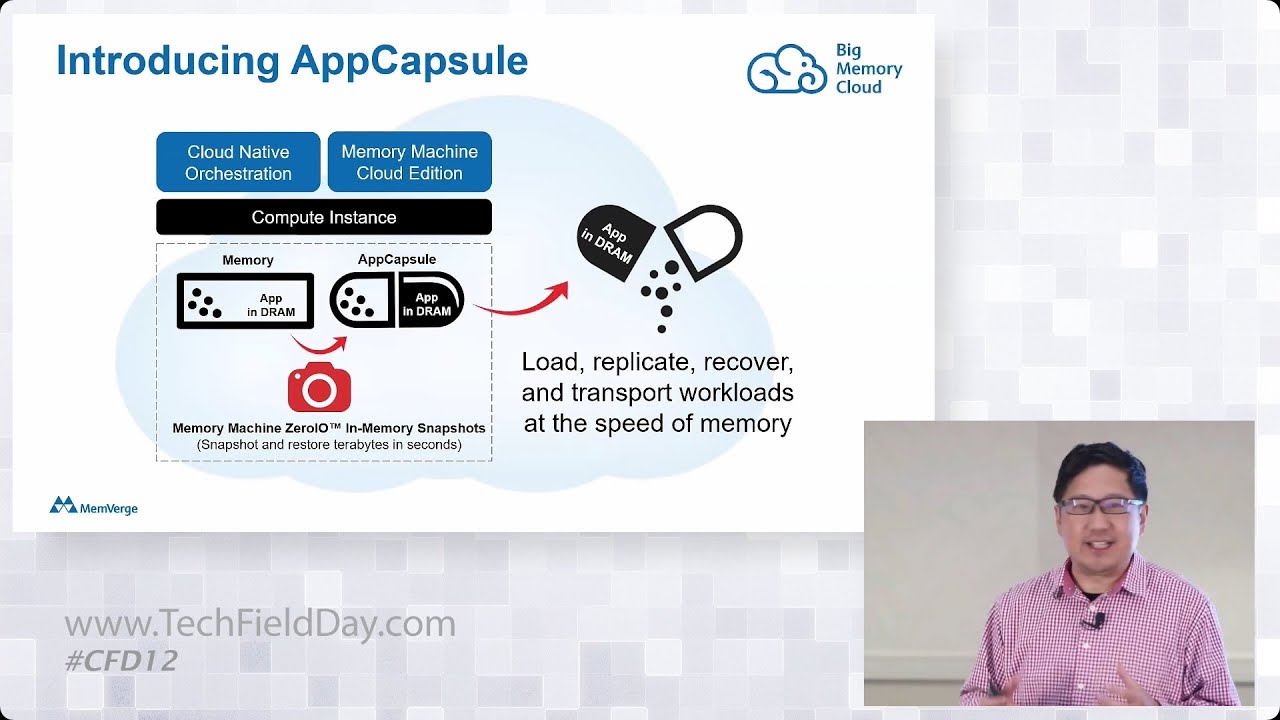 Introducing AppCapsule

Big Memory Cloud

Cloud Native Orchestration

Memory Machine Cloud Edition

Compute Instance

Memory

App in DRAM

AppCapsule

App in DRAM

Memory Machine ZeroIO™ In-Memory Snapshots
(Snapshot and restore terabytes in seconds)

App in DRAM

Load, replicate, recover, and transport workloads at the speed of memory

MemVerge

www.TechFieldDay.com
#CFD12